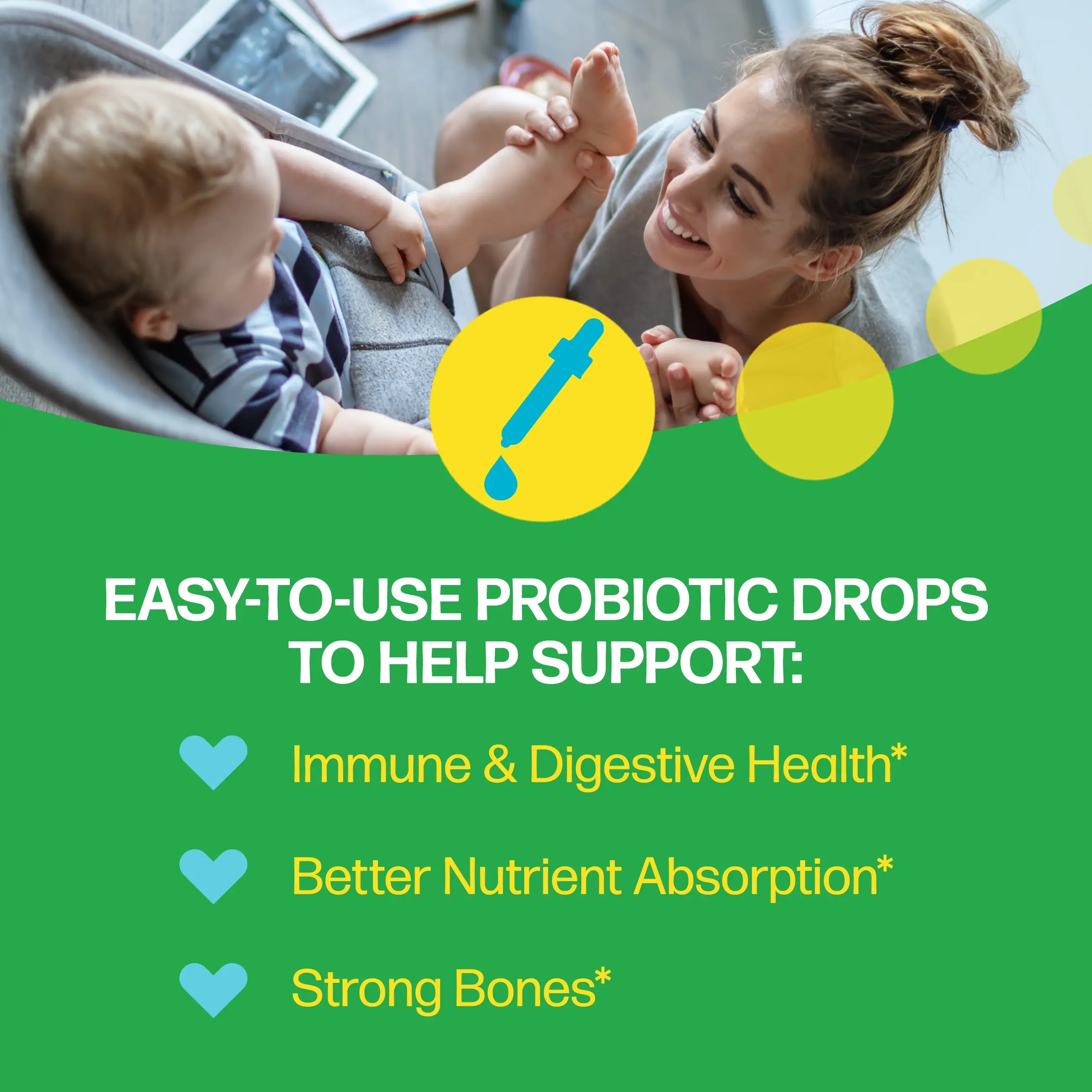 EASY-TO-USE PROBIOTIC DROPS TO HELP SUPPORT:

Immune & Digestive Health*

Better Nutrient Absorption*

Strong Bones*